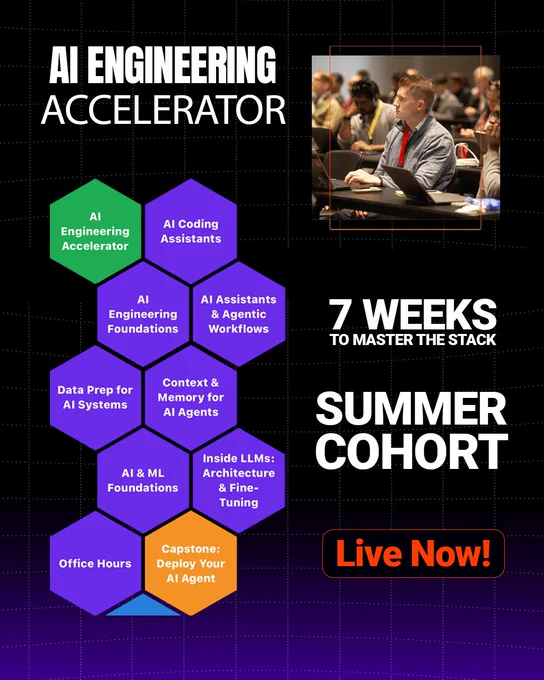 AI ENGINEERING ACCELERATOR

AI Engineering Accelerator

AI Coding Assistants

AI Engineering Foundations

AI Assistants & Agentic Workflows

Data Prep for AI Systems

Context & Memory for AI Agents

AI & ML Foundations

Inside LLMs: Architecture & Fine-Tuning

Office Hours

Capstone: Deploy Your AI Agent

7 WEEKS
TO MASTER THE STACK

SUMMER COHORT

Live Now!